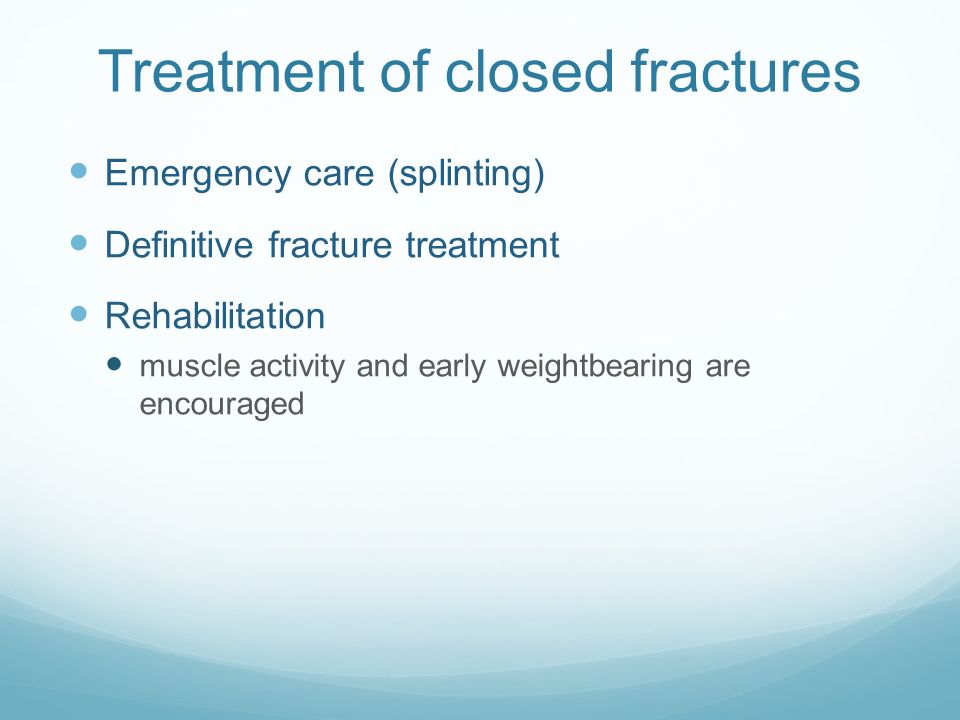 Treatment of closed fractures

- Emergency care (splinting)
- Definitive fracture treatment
- Rehabilitation
  - muscle activity and early weightbearing are encouraged